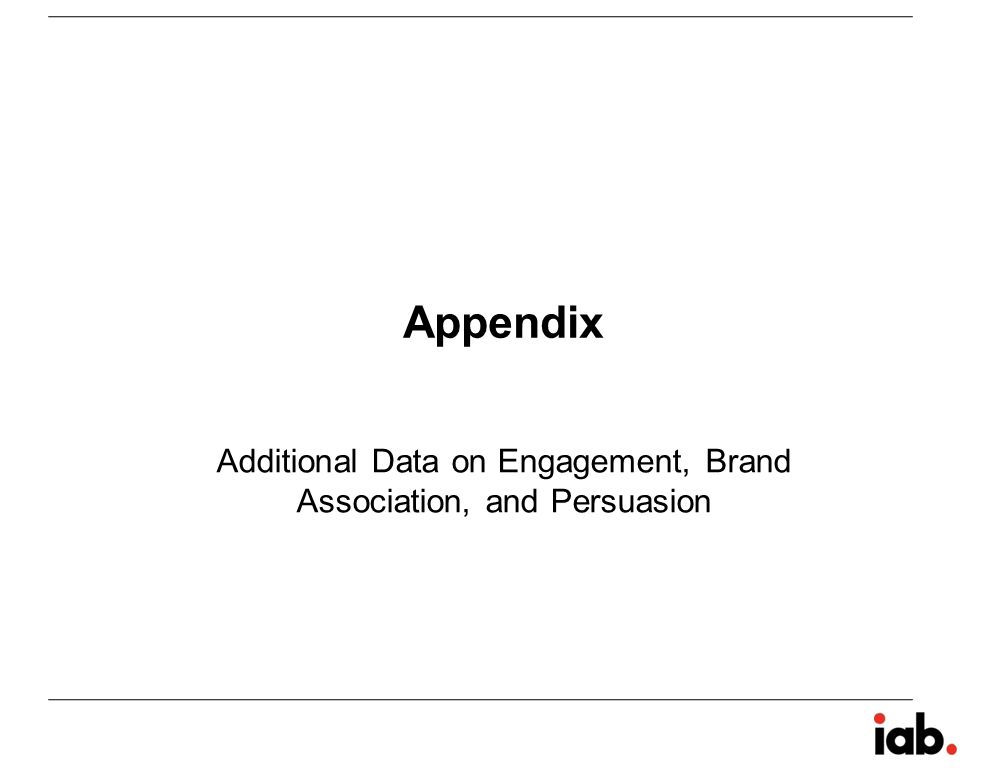 Appendix

Additional Data on Engagement, Brand Association, and Persuasion

iab.